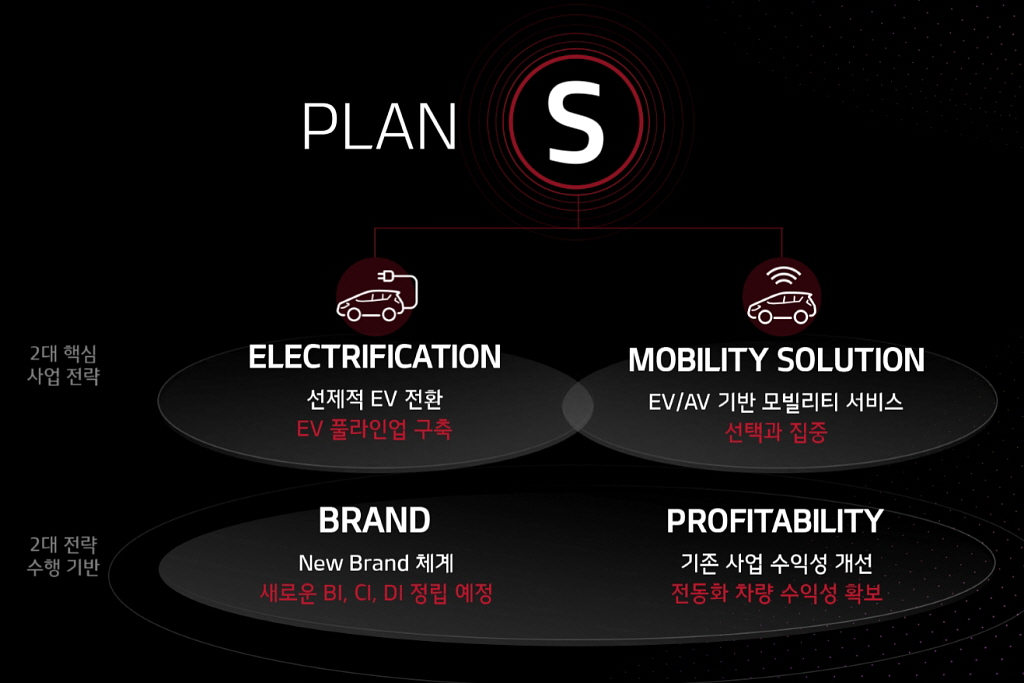 PLAN S

2대 핵심 사업 전략

ELECTRIFICATION
선제적 EV 전환
EV 풀라인업 구축

MOBILITY SOLUTION
EV/AV 기반 모빌리티 서비스
선택과 집중

2대 전략 수행 기반

BRAND
New Brand 체계
새로운 BI, CI, DI 정립 예정

PROFITABILITY
기존 사업 수익성 개선
전동화 차량 수익성 확보